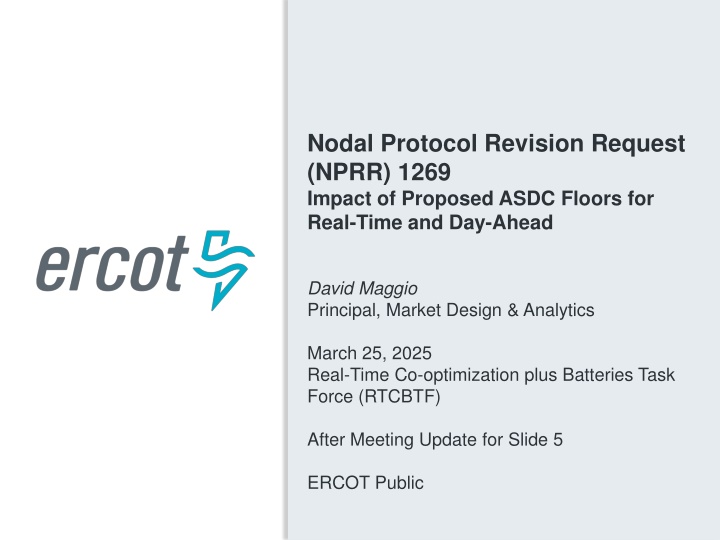 ercot

Nodal Protocol Revision Request (NPRR) 1269
Impact of Proposed ASDC Floors for Real-Time and Day-Ahead

David Maggio
Principal, Market Design & Analytics

March 25, 2025
Real-Time Co-optimization plus Batteries Task Force (RTCBTF)

After Meeting Update for Slide 5

ERCOT Public